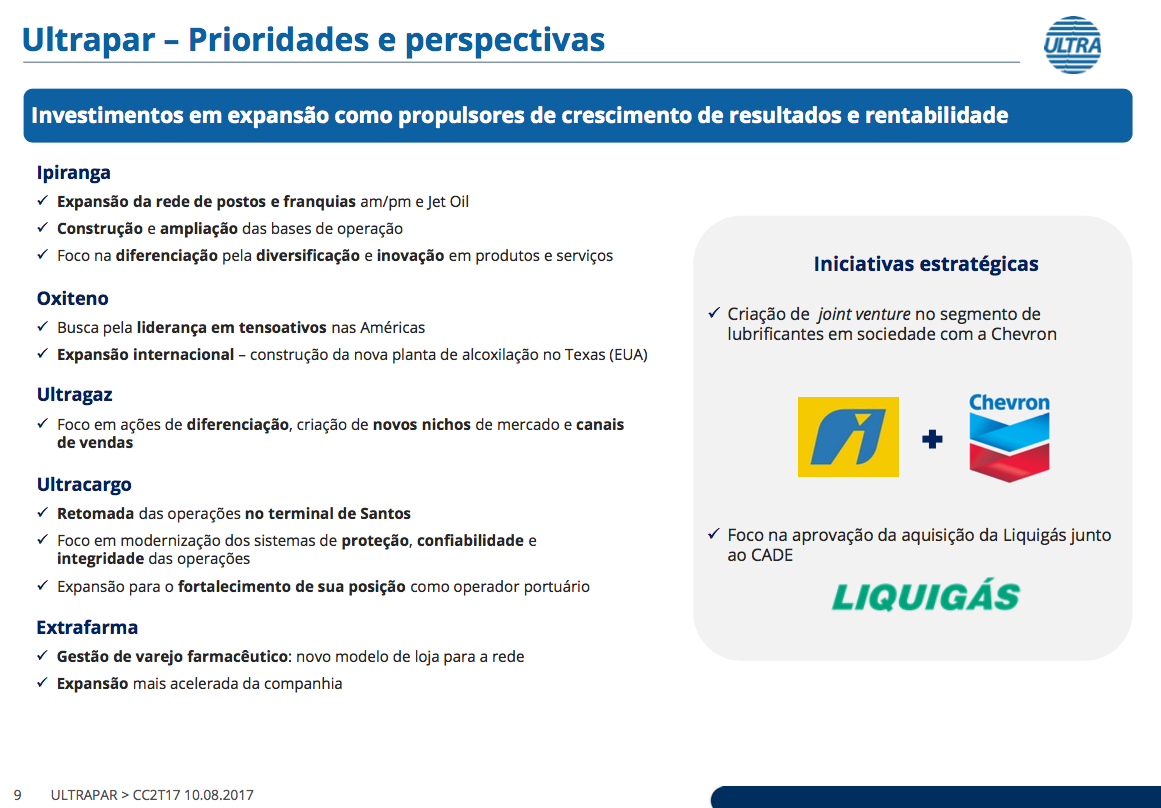 Ultrapar – Prioridades e perspectivas

ULTRA

Investimentos em expansão como propulsores de crescimento de resultados e rentabilidade

Ipiranga

✓ Expansão da rede de postos e franquias am/pm e Jet Oil
✓ Construção e ampliação das bases de operação
✓ Foco na diferenciação pela diversificação e inovação em produtos e serviços

Oxiteno

✓ Busca pela liderança em tensoativos nas Américas
✓ Expansão internacional – construção da nova planta de alcoxilação no Texas (EUA)

Ultragaz

✓ Foco em ações de diferenciação, criação de novos nichos de mercado e canais de vendas

Ultracargo

✓ Retomada das operações no terminal de Santos
✓ Foco em modernização dos sistemas de proteção, confiabilidade e integridade das operações
✓ Expansão para o fortalecimento de sua posição como operador portuário

Extrafarma

✓ Gestão de varejo farmacêutico: novo modelo de loja para a rede
✓ Expansão mais acelerada da companhia

Iniciativas estratégicas

✓ Criação de joint venture no segmento de lubrificantes em sociedade com a Chevron

+ Chevron

✓ Foco na aprovação da aquisição da Liquigás junto ao CADE

LIQUIGÁS

9 ULTRAPAR > CC2T17 10.08.2017